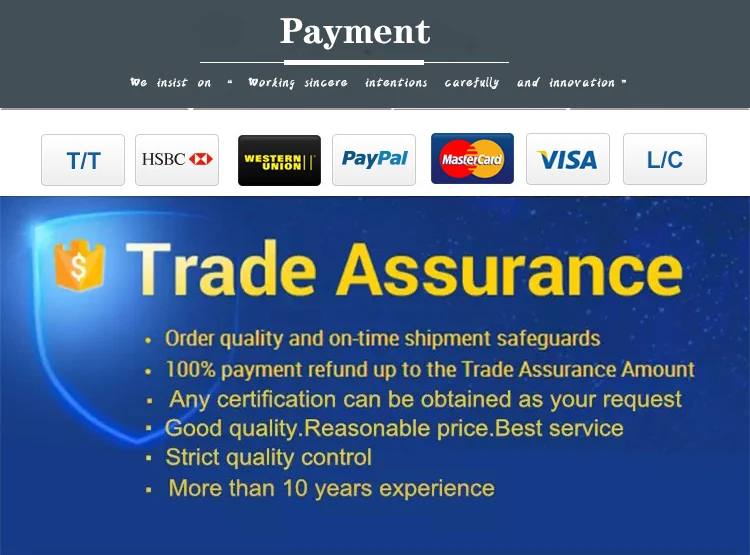 Payment

We insist on " Working sincere intentions carefully and innovation "

T/T HSBC WESTERN UNION PayPal MasterCard VISA L/C

$ Trade Assurance

• Order quality and on-time shipment safeguards
• 100% payment refund up to the Trade Assurance Amount
• Any certification can be obtained as your request
• Good quality.Reasonable price.Best service
• Strict quality control
• More than 10 years experience